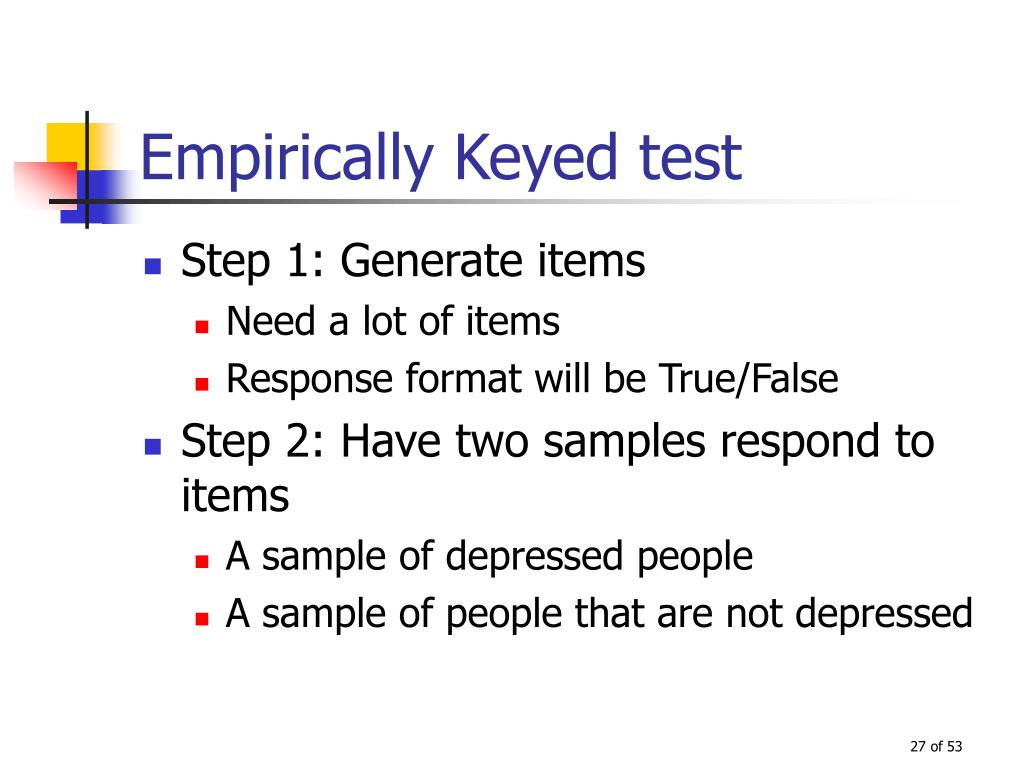 Empirically Keyed test

- Step 1: Generate items
  - Need a lot of items
  - Response format will be True/False
- Step 2: Have two samples respond to items
  - A sample of depressed people
  - A sample of people that are not depressed

27 of 53